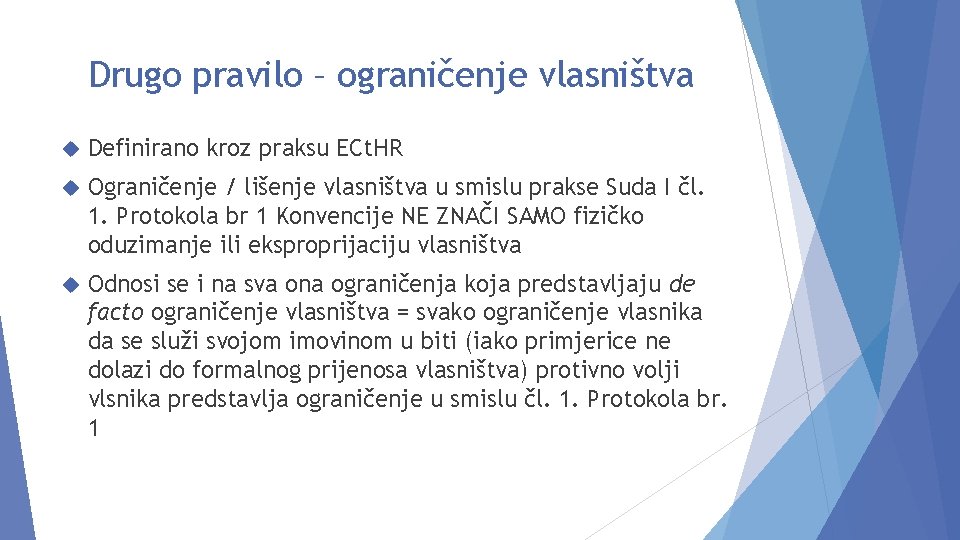 Drugo pravilo – ograničenje vlasništva

Definirano kroz praksu ECtHR

Ograničenje / lišenje vlasništva u smislu prakse Suda I čl. 1. Protokola br 1 Konvencije NE ZNAČI SAMO fizičko oduzimanje ili eksproprijaciju vlasništva

Odnosi se i na sva ona ograničenja koja predstavljaju de facto ograničenje vlasništva = svako ograničenje vlasnika da se služi svojom imovinom u biti (iako primjerice ne dolazi do formalnog prijenosa vlasništva) protivno volji vlsnika predstavlja ograničenje u smislu čl. 1. Protokola br. 1